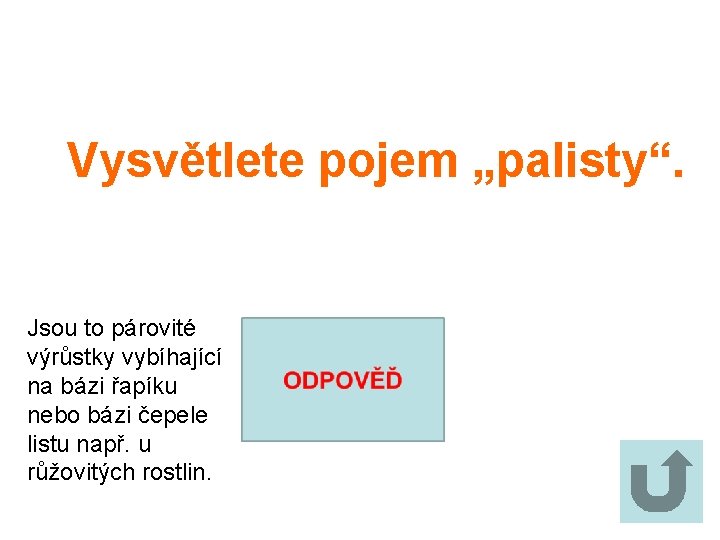 Vysvětlete pojem „palisty“.

Jsou to párovité výrůstky vybíhající na bázi řapíku nebo bázi čepele listu např. u růžovitých rostlin.

ODPOVĚĎ